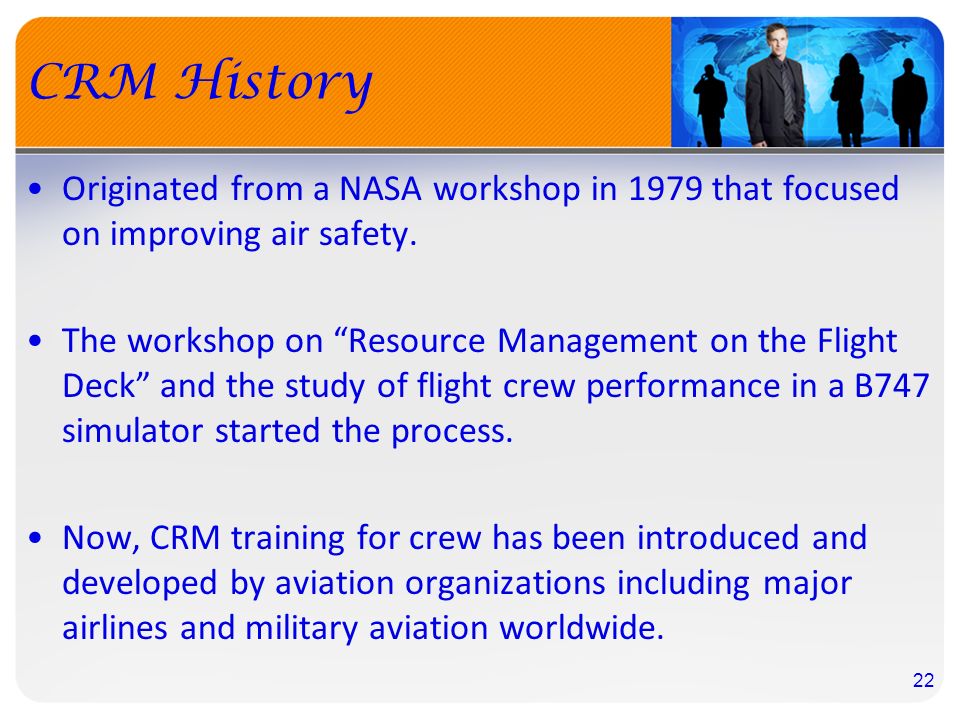 CRM History

• Originated from a NASA workshop in 1979 that focused on improving air safety.

• The workshop on “Resource Management on the Flight Deck” and the study of flight crew performance in a B747 simulator started the process.

• Now, CRM training for crew has been introduced and developed by aviation organizations including major airlines and military aviation worldwide.

22